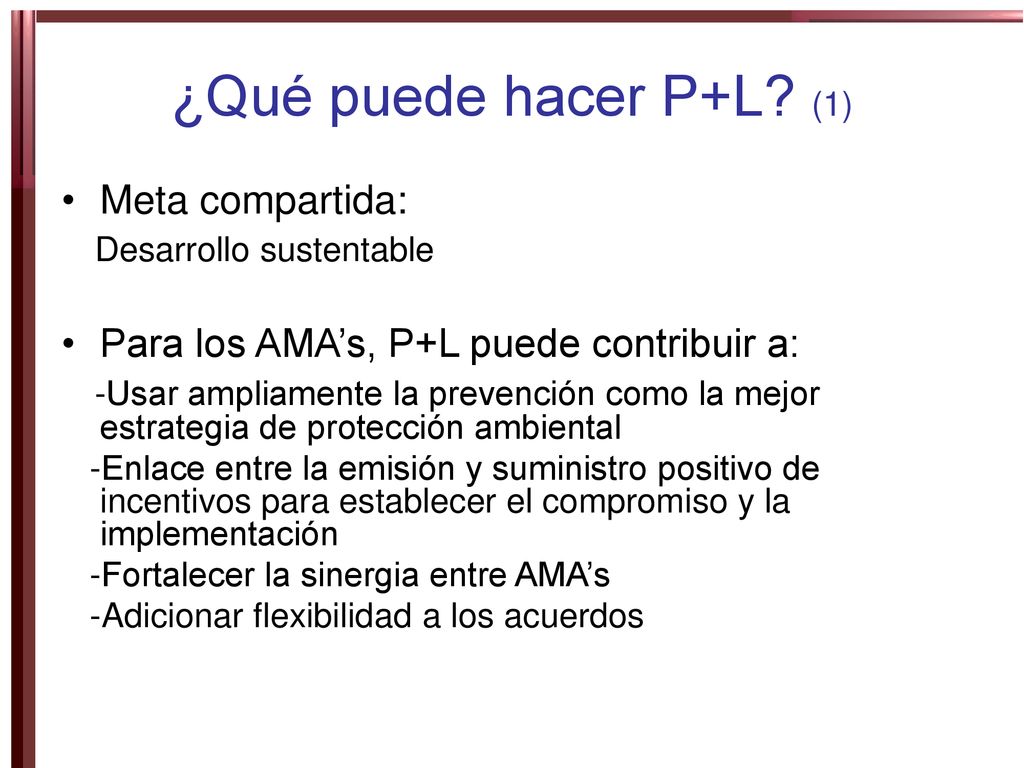 ¿Qué puede hacer P+L? (1)

• Meta compartida:
Desarrollo sustentable

• Para los AMA’s, P+L puede contribuir a:
-Usar ampliamente la prevención como la mejor estrategia de protección ambiental
-Enlace entre la emisión y suministro positivo de incentivos para establecer el compromiso y la implementación
-Fortalecer la sinergia entre AMA’s
-Adicionar flexibilidad a los acuerdos